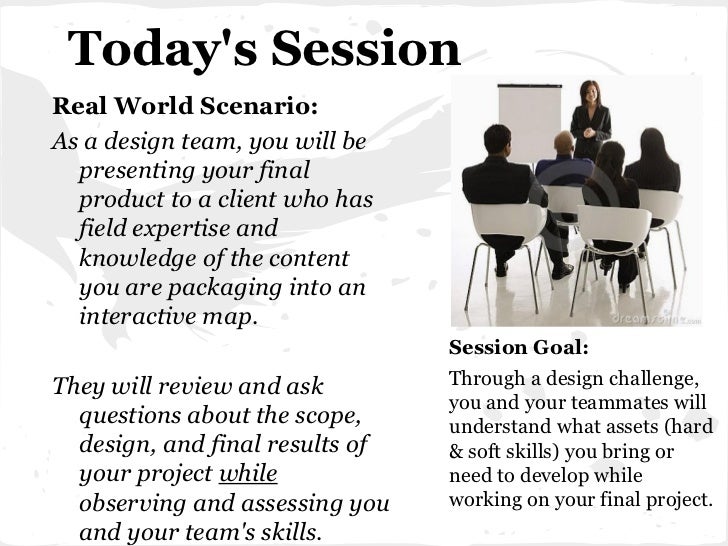 Today's Session

Real World Scenario:

As a design team, you will be presenting your final product to a client who has field expertise and knowledge of the content you are packaging into an interactive map.

They will review and ask questions about the scope, design, and final results of your project while observing and assessing you and your team's skills.

dreamstime.com

Session Goal:

Through a design challenge, you and your teammates will understand what assets (hard & soft skills) you bring or need to develop while working on your final project.